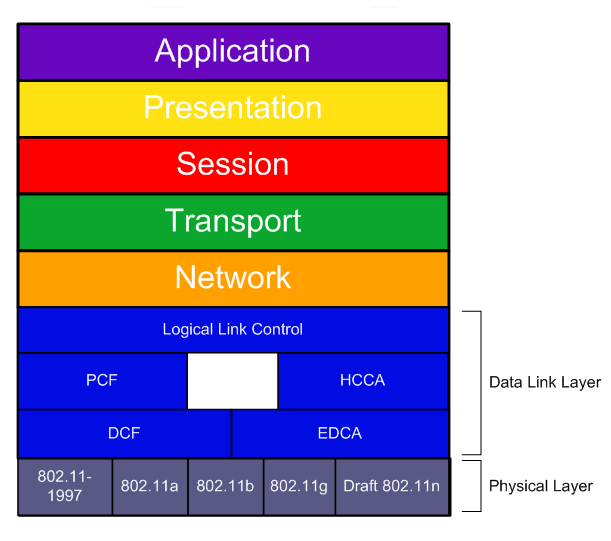 Application

Presentation

Session

Transport

Network

Logical Link Control

PCF

HCCA

DCF

EDCA

Data Link Layer

802.11-1997

802.11a

802.11b

802.11g

Draft 802.11n

Physical Layer